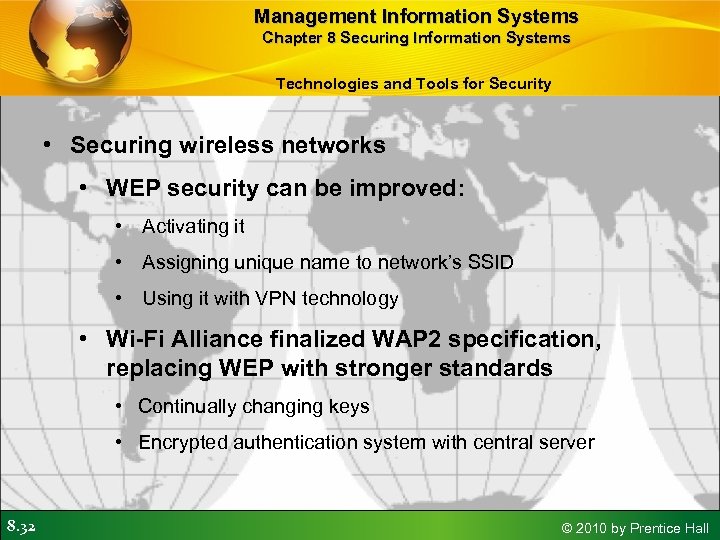 Management Information Systems
Chapter 8 Securing Information Systems

Technologies and Tools for Security

• Securing wireless networks
• WEP security can be improved:
• Activating it
• Assigning unique name to network's SSID
• Using it with VPN technology
• Wi-Fi Alliance finalized WAP2 specification, replacing WEP with stronger standards
• Continually changing keys
• Encrypted authentication system with central server

8.32

© 2010 by Prentice Hall